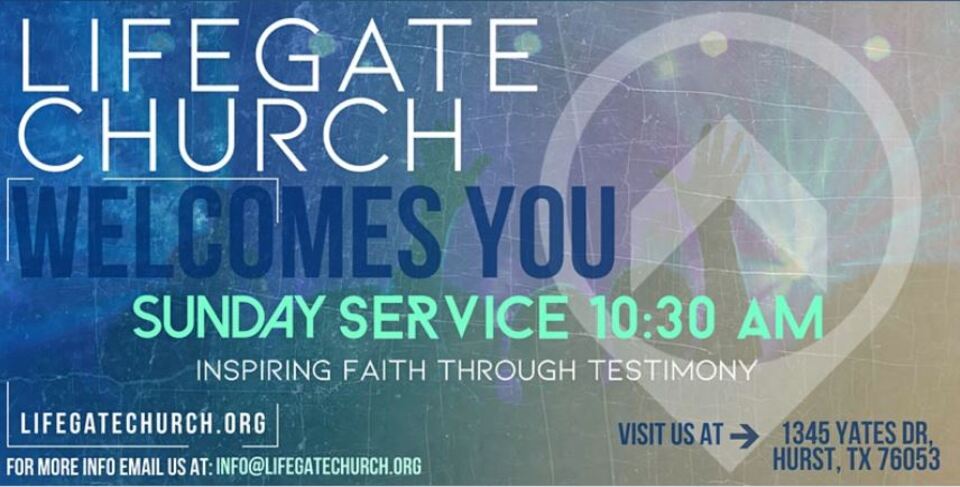 LIFEGATE CHURCH

WELCOMES YOU

SUNDAY SERVICE 10:30 AM

INSPIRING FAITH THROUGH TESTIMONY

LIFEGATECHURCH.ORG

FOR MORE INFO EMAIL US AT: INFO@LIFEGATECHURCH.ORG

VISIT US AT → 1345 YATES DR, HURST, TX 76053